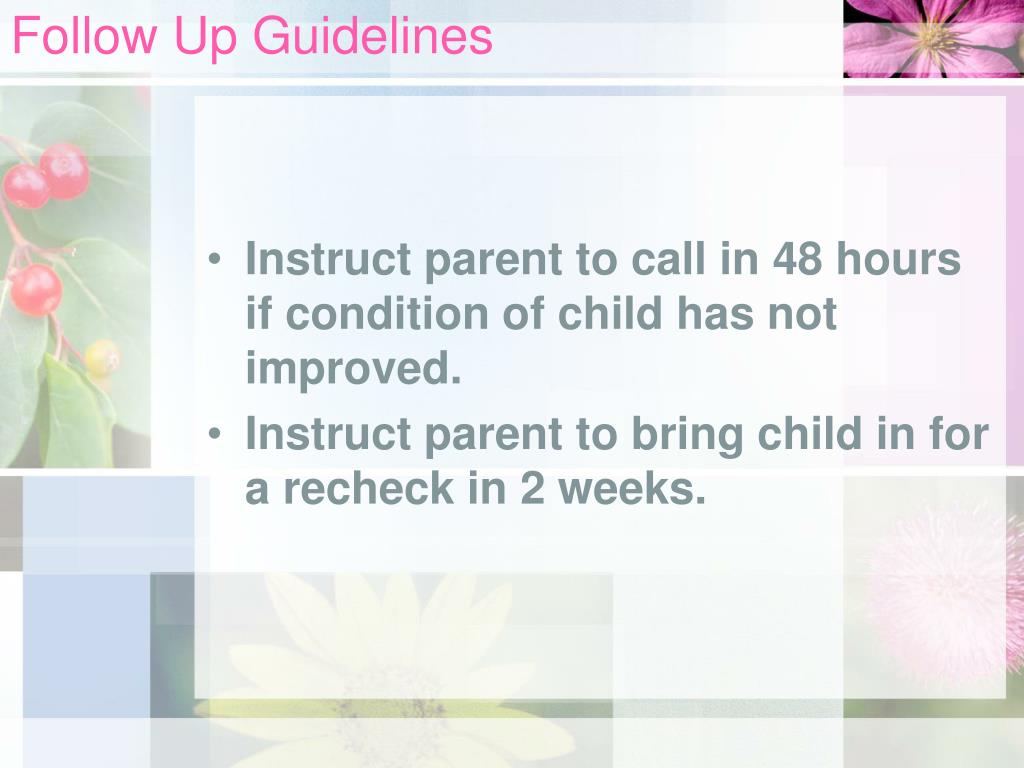 Follow Up Guidelines

• Instruct parent to call in 48 hours if condition of child has not improved.
• Instruct parent to bring child in for a recheck in 2 weeks.